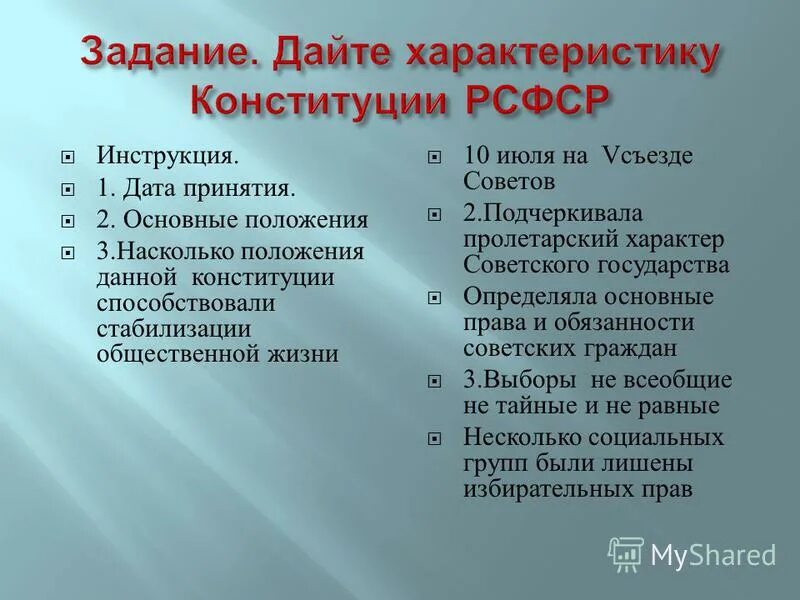 Задание. Дайте характеристику Конституции РСФСР

Инструкция.

1. Дата принятия.

2. Основные положения

3.Насколько положения данной конституции способствовали стабилизации общественной жизни

10 июля на Vсъезде Советов

2.Подчеркивала пролетарский характер Советского государства

Определяла основные права и обязанности советских граждан

3.Выборы не всеобщие не тайные и не равные

Несколько социальных групп были лишены избирательных прав

MyShared